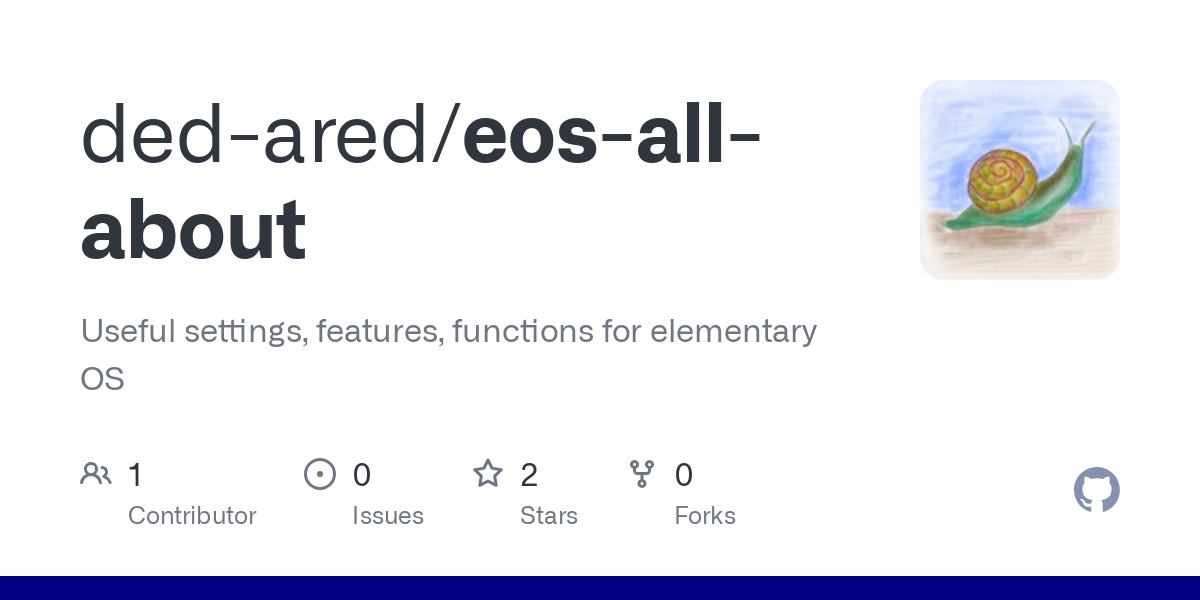 ded-ared/eos-all-about

Useful settings, features, functions for elementary OS

1 Contributor

0 Issues

2 Stars

0 Forks